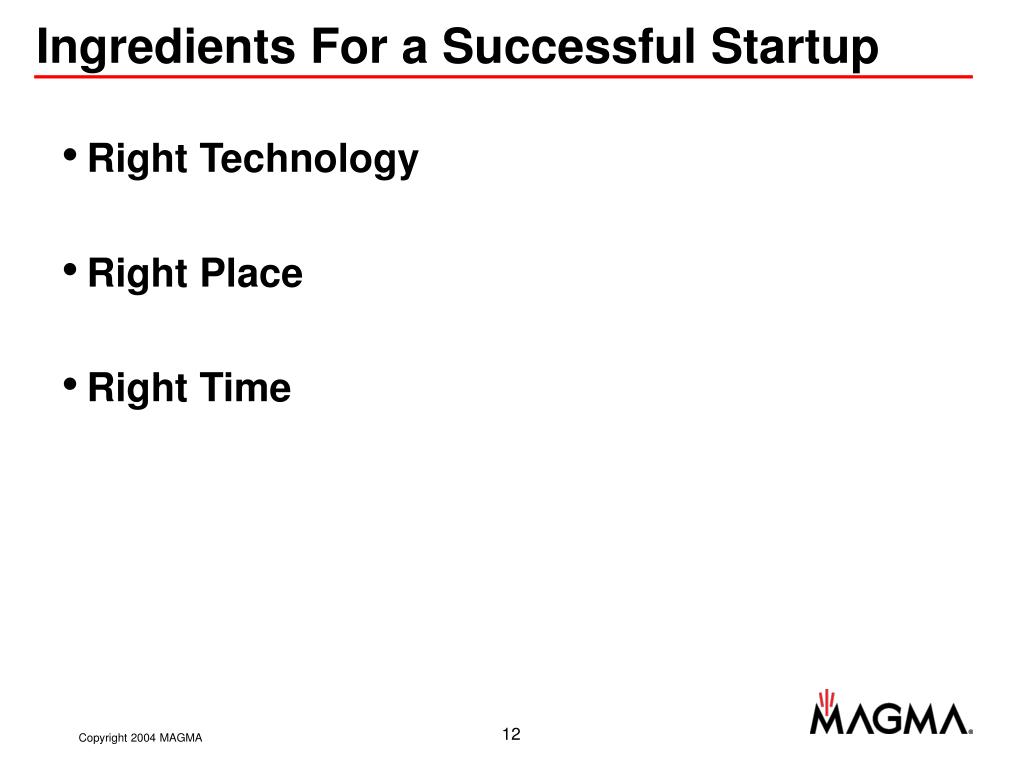 Ingredients For a Successful Startup

• Right Technology

• Right Place

• Right Time

Copyright 2004 MAGMA

12

MAGMA®